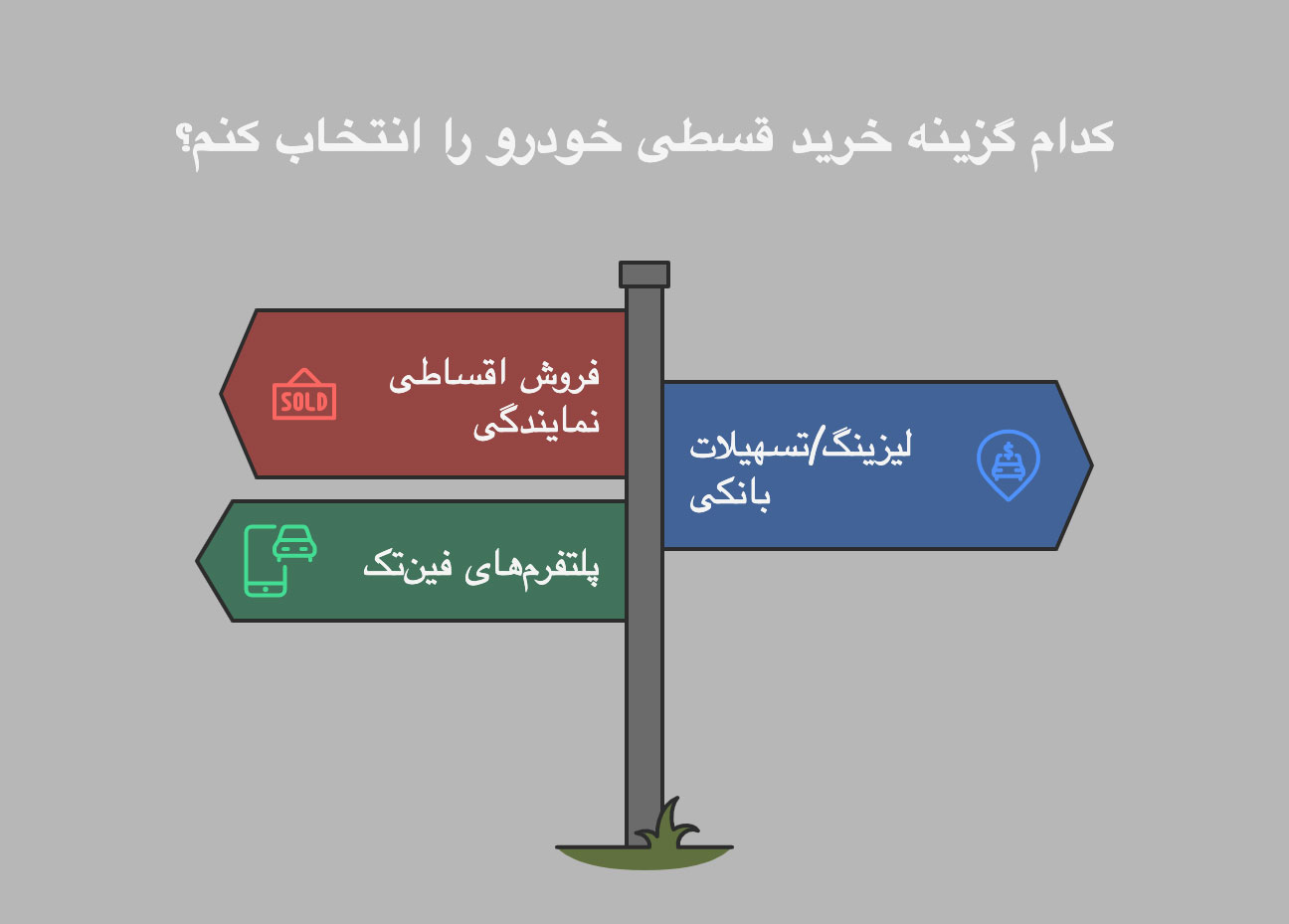 کدام گزینه خرید قسطی خودرو را انتخاب کنم؟

فروش اقساطی نمایندگی

SOLD

لیزینگ/تسهیلات بانکی

پلتفرم‌های فین‌تک